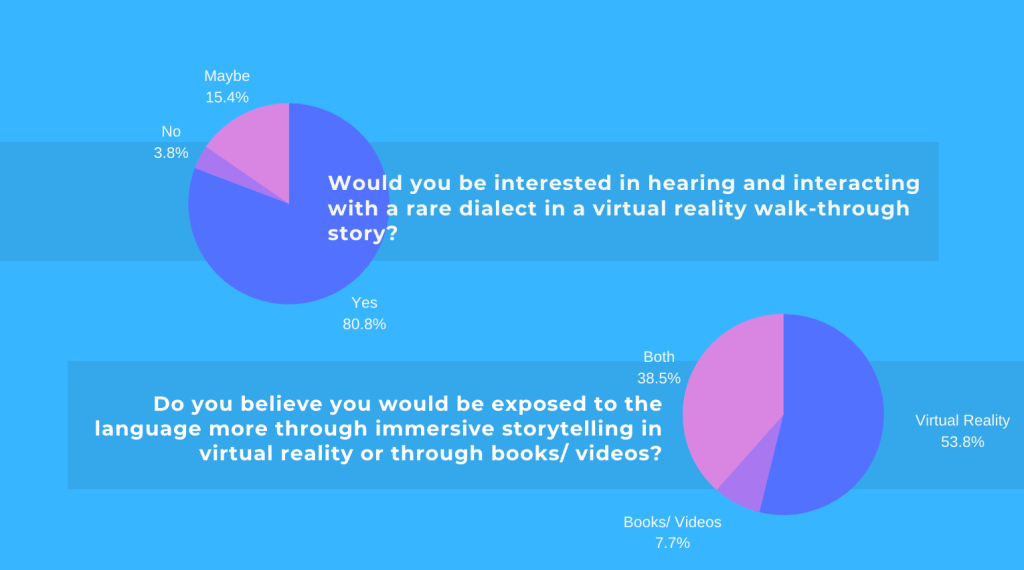 Maybe
15.4%

No
3.8%

Would you be interested in hearing and interacting with a rare dialect in a virtual reality walk-through story?

Yes
80.8%

Both
38.5%

Do you believe you would be exposed to the language more through immersive storytelling in virtual reality or through books/ videos?

Virtual Reality
53.8%

Books/ Videos
7.7%